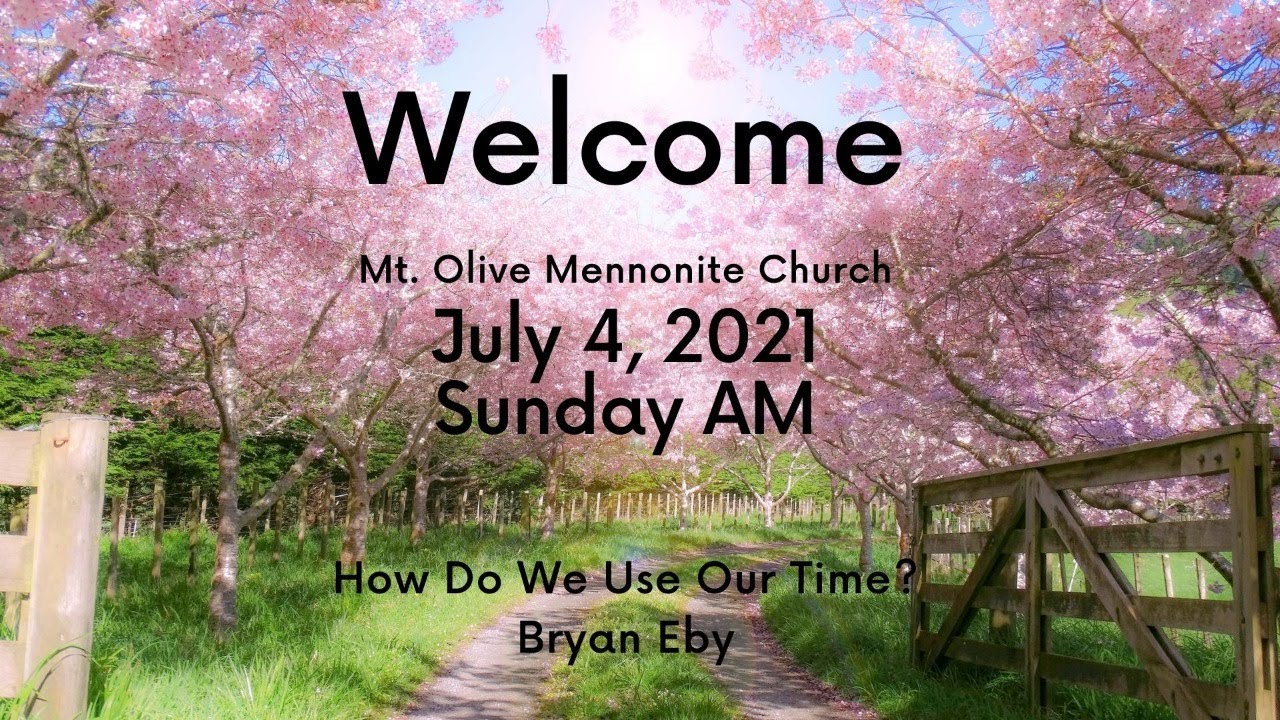 Welcome

Mt. Olive Mennonite Church
July 4, 2021
Sunday AM

How Do We Use Our Time?
Bryan Eby